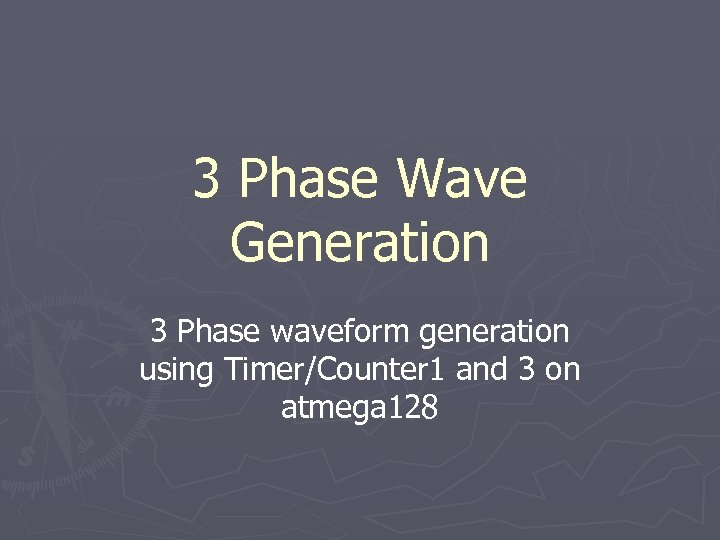 3 Phase Wave Generation

3 Phase waveform generation using Timer/Counter1 and 3 on atmega128